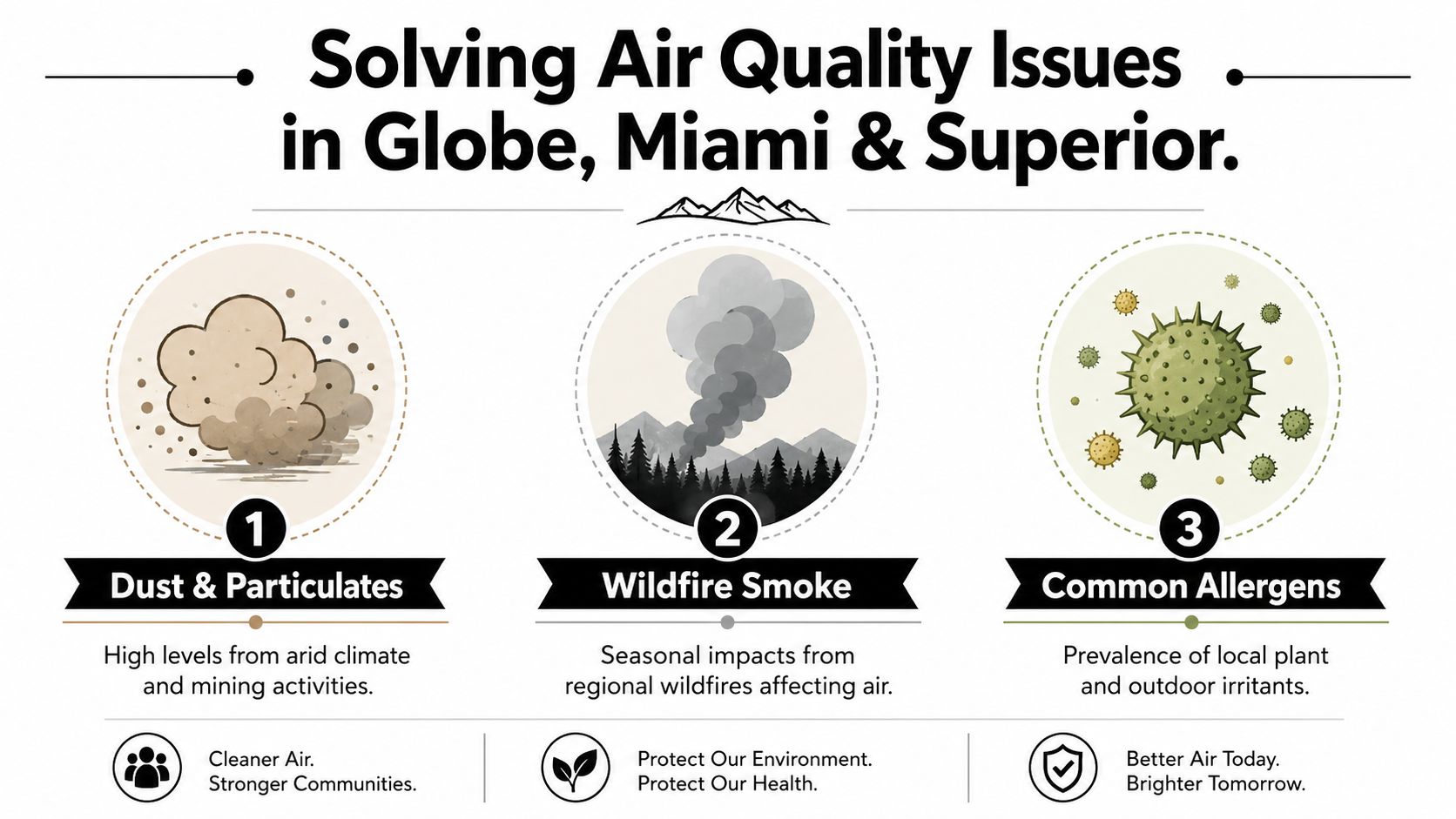 Solving Air Quality Issues in Globe, Miami & Superior.

1
Dust & Particulates
High levels from arid climate and mining activities.

2
Wildfire Smoke
Seasonal impacts from regional wildfires affecting air.

3
Common Allergens
Prevalence of local plant and outdoor irritants.

Cleaner Air. Stronger Communities.

Protect Our Environment. Protect Our Health.

Better Air Today. Brighter Tomorrow.